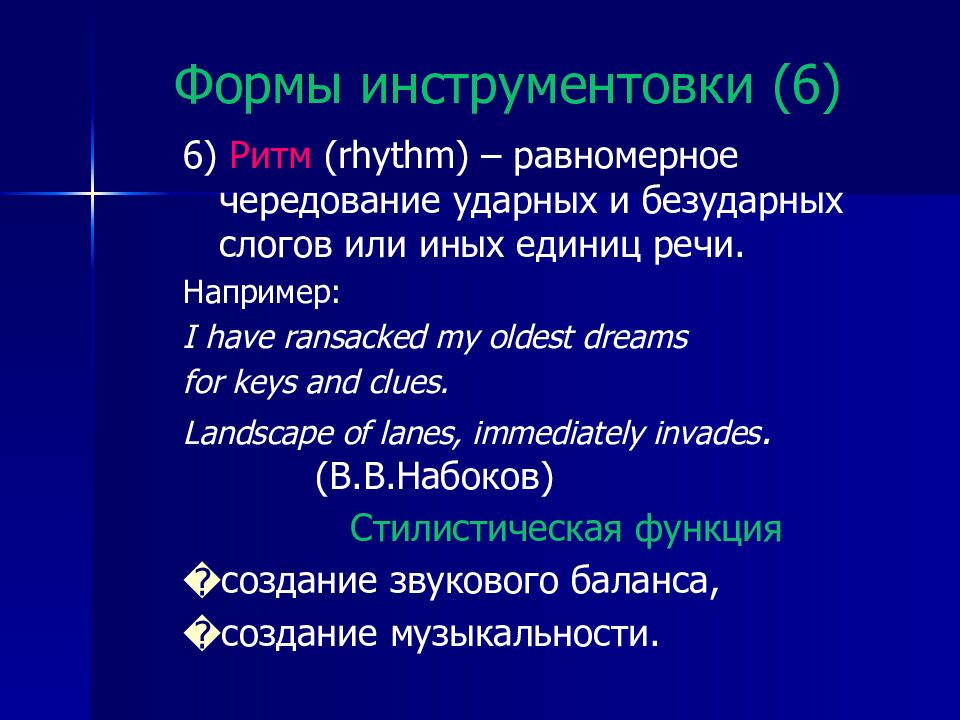 Формы инструментовки (6)

6) Ритм (rhythm) – равномерное чередование ударных и безударных слогов или иных единиц речи.

Например:

I have ransacked my oldest dreams

for keys and clues.

Landscape of lanes, immediately invades.

(В.В.Набоков)

Стилистическая функция

�создание звукового баланса,

�создание музыкальности.